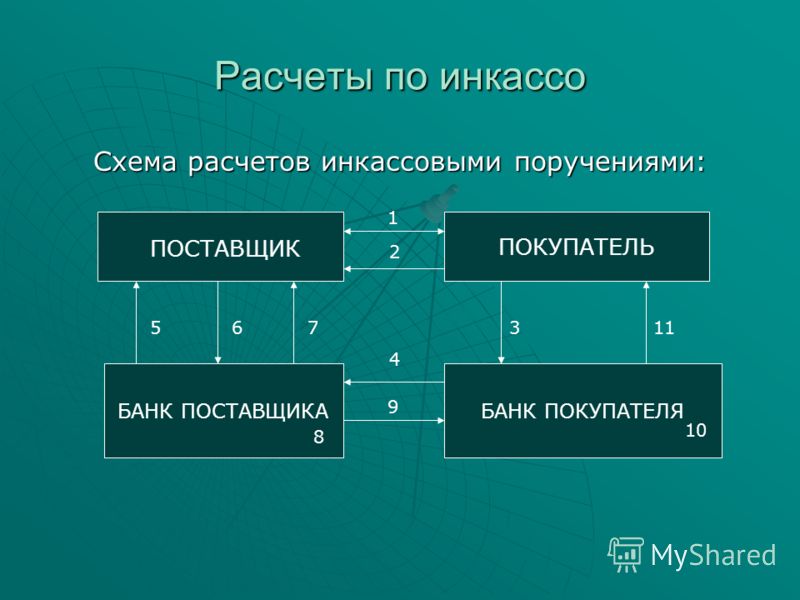 Расчеты по инкассо

Схема расчетов инкассовыми поручениями:

ПОСТАВЩИК

1

2

ПОКУПАТЕЛЬ

5

6

7

3

11

4

БАНК ПОСТАВЩИКА

8

9

БАНК ПОКУПАТЕЛЯ

10

MyShared